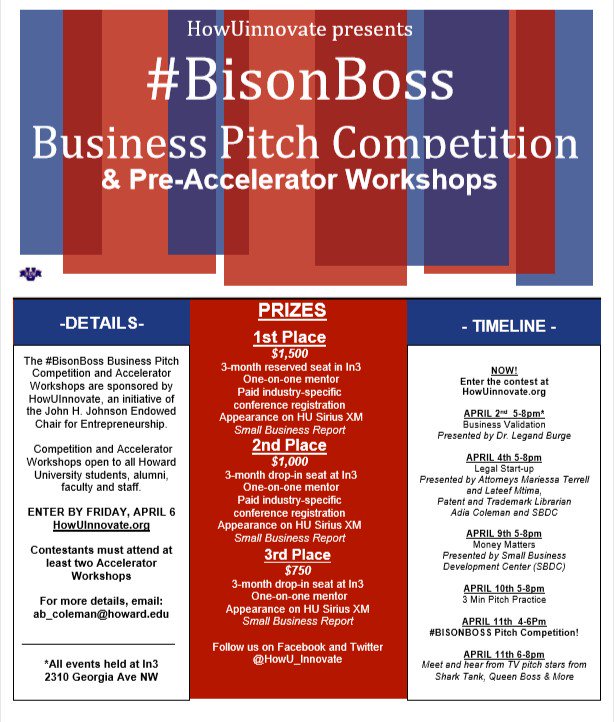 HowUinnovate presents
#BisonBoss
Business Pitch Competition
& Pre-Accelerator Workshops

-DETAILS-

The #BisonBoss Business Pitch Competition and Accelerator Workshops are sponsored by HowUInnovate, an initiative of the John H. Johnson Endowed Chair for Entrepreneurship.

Competition and Accelerator Workshops open to all Howard University students, alumni, faculty and staff.

ENTER BY FRIDAY, APRIL 6
HowUInnovate.org

Contestants must attend at least two Accelerator Workshops

For more details, email: ab_coleman@howard.edu

*All events held at In3
2310 Georgia Ave NW

PRIZES

1st Place
$1,500
3-month reserved seat in In3
One-on-one mentor
Paid industry-specific conference registration
Appearance on HU Sirius XM
Small Business Report

2nd Place
$1,000
3-month drop-in seat at In3
One-on-one mentor
Paid industry-specific conference registration
Appearance on HU Sirius XM
Small Business Report

3rd Place
$750
3-month drop-in seat at In3
One-on-one mentor
Appearance on HU Sirius XM
Small Business Report

Follow us on Facebook and Twitter
@HowU_Innovate

- TIMELINE -

NOW!
Enter the contest at HowUinnovate.org

APRIL 2nd 5-8pm*
Business Validation
Presented by Dr. Legand Burge

APRIL 4th 5-8pm
Legal Start-up
Presented by Attorneys Mariessa Terrell and Lateef Mtima,
Patent and Trademark Librarian
Adia Coleman and SBDC

APRIL 9th 5-8pm
Money Matters
Presented by Small Business Development Center (SBDC)

APRIL 10th 5-8pm
3 Min Pitch Practice

APRIL 11th 4-6Pm
#BISONBOSS Pitch Competition!

APRIL 11th 6-8pm
Meet and hear from TV pitch stars from Shark Tank, Queen Boss & More